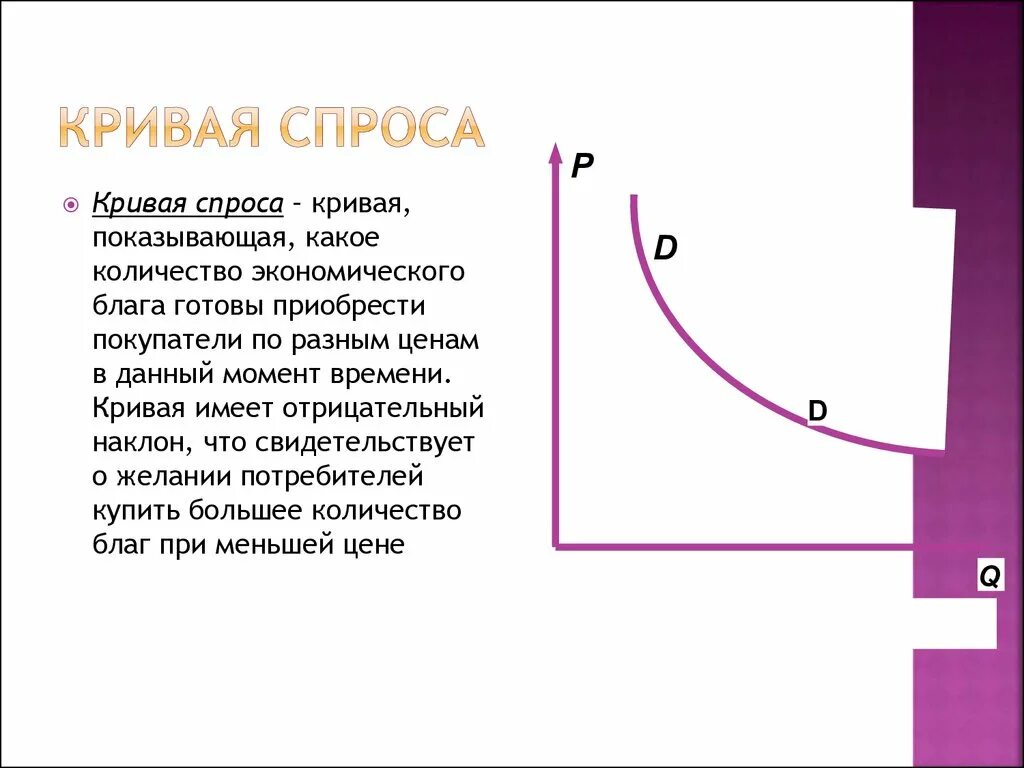 КРИВАЯ СПРОСА

Кривая спроса – кривая, показывающая, какое количество экономического блага готовы приобрести покупатели по разным ценам в данный момент времени. Кривая имеет отрицательный наклон, что свидетельствует о желании потребителей купить большее количество благ при меньшей цене

P

D

D

Q